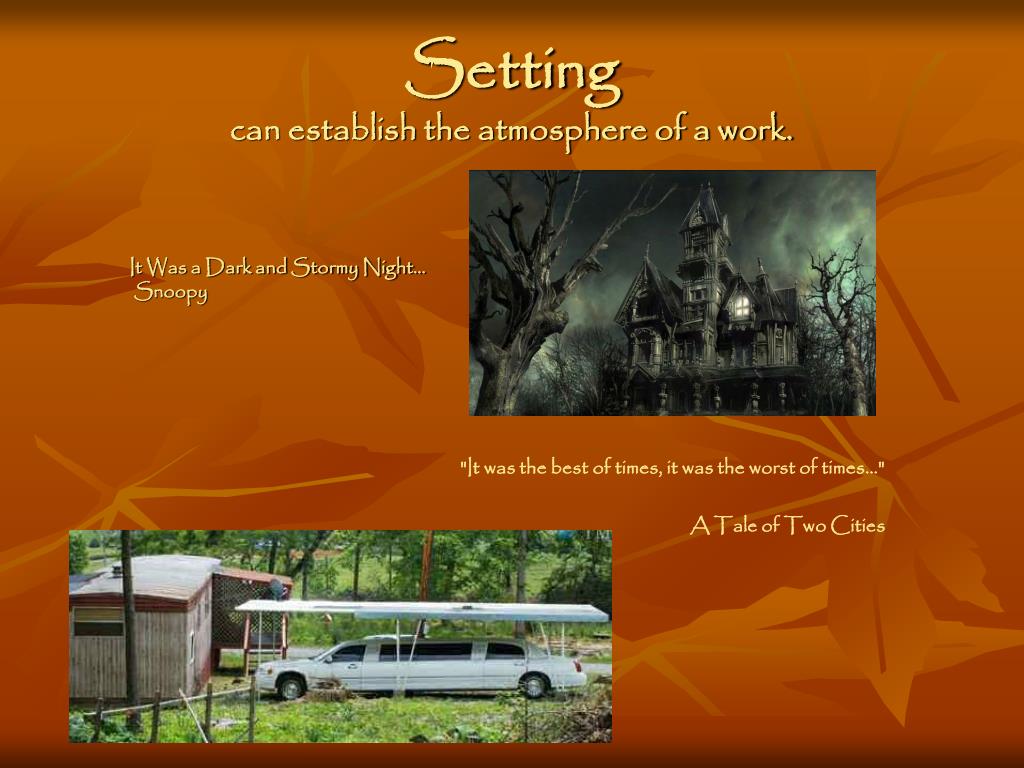 Setting
can establish the atmosphere of a work.

It Was a Dark and Stormy Night…
Snoopy

"It was the best of times, it was the worst of times…"

A Tale of Two Cities